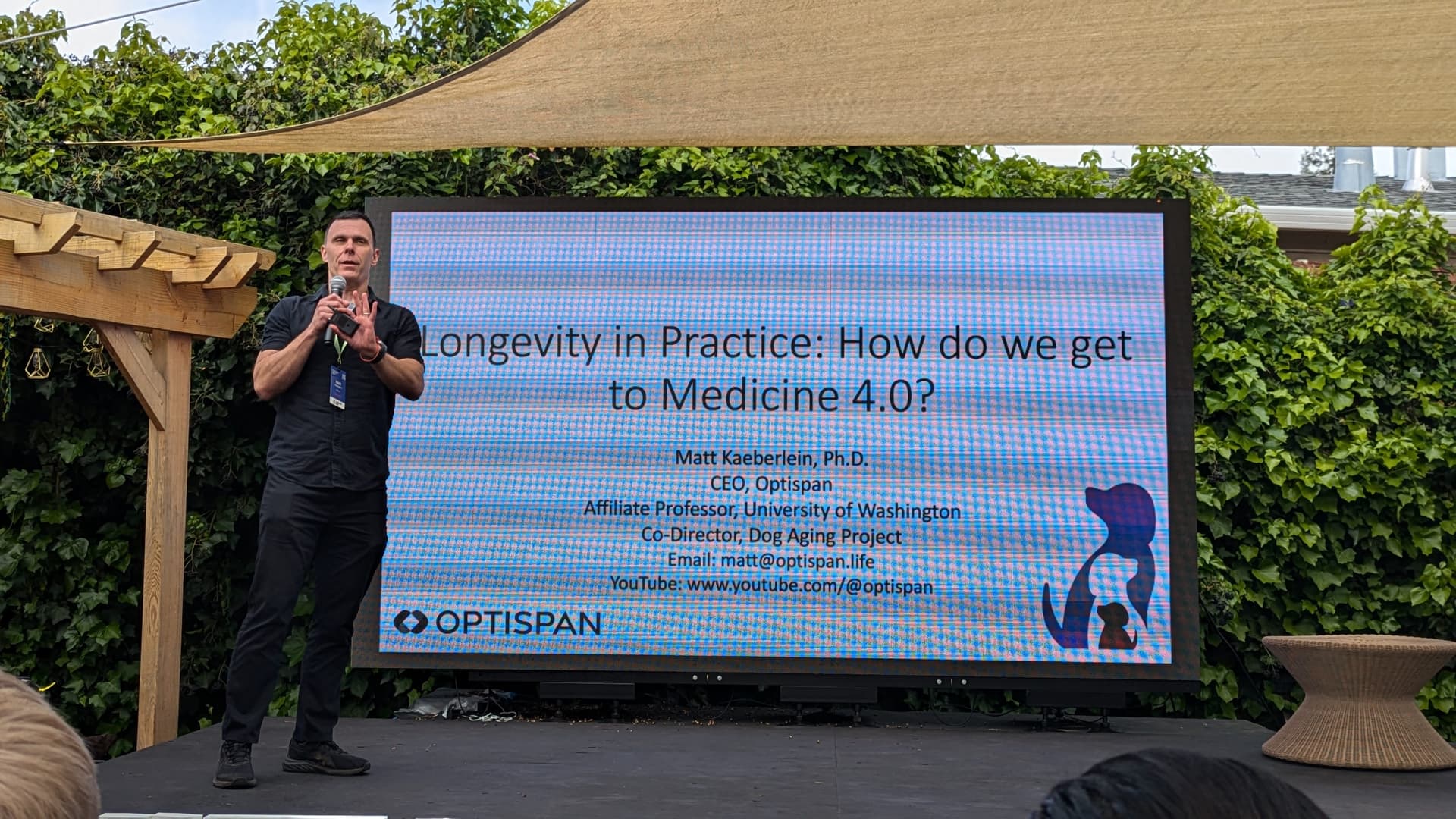 Longevity in Practice: How do we get to Medicine 4.0?

Matt Kaeberlein, Ph.D.
CEO, Optispan
Affiliate Professor, University of Washington
Co-Director, Dog Aging Project
Email: matt@optispan.life
YouTube: www.youtube.com/@optispan

OPTISPAN